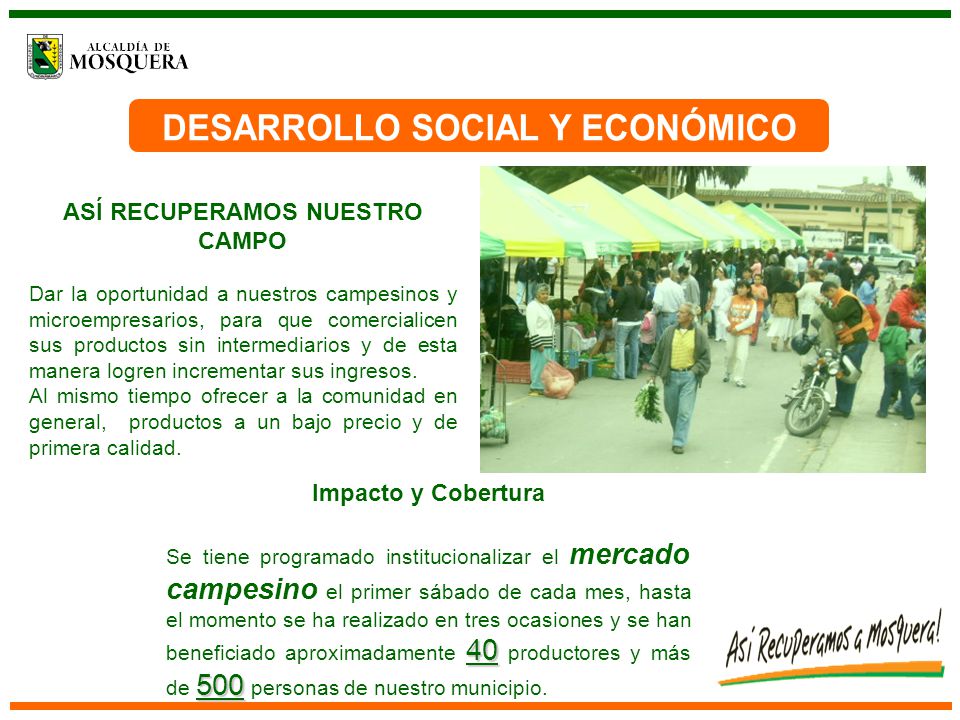 ALCALDÍA DE MOSQUERA

DESARROLLO SOCIAL Y ECONÓMICO

ASÍ RECUPERAMOS NUESTRO CAMPO

Dar la oportunidad a nuestros campesinos y microempresarios, para que comercialicen sus productos sin intermediarios y de esta manera logren incrementar sus ingresos.
Al mismo tiempo ofrecer a la comunidad en general, productos a un bajo precio y de primera calidad.

Impacto y Cobertura

Se tiene programado institucionalizar el mercado campesino el primer sábado de cada mes, hasta el momento se ha realizado en tres ocasiones y se han beneficiado aproximadamente 40 productores y más de 500 personas de nuestro municipio.

Así Recuperamos a Mosquera!